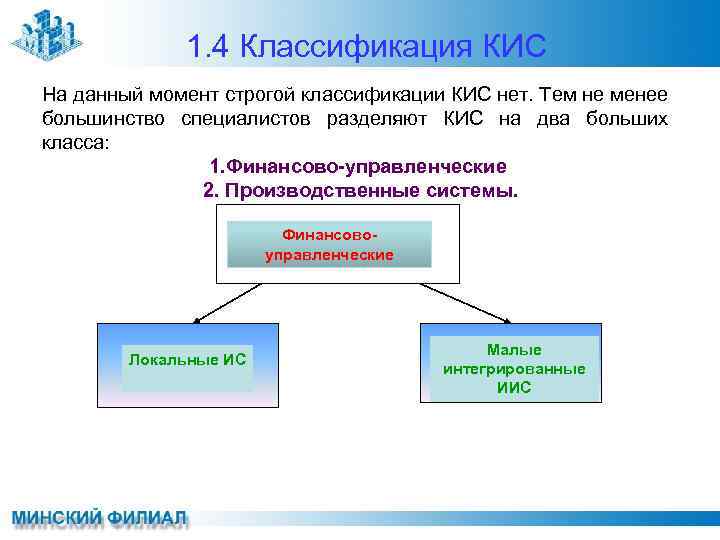 1.4 Классификация КИС

На данный момент строгой классификации КИС нет. Тем не менее большинство специалистов разделяют КИС на два больших класса:

1.Финансово-управленческие
2. Производственные системы.

Финансово-управленческие

Локальные ИС

Малые интегрированные ИИС

МИНСКИЙ ФИЛИАЛ